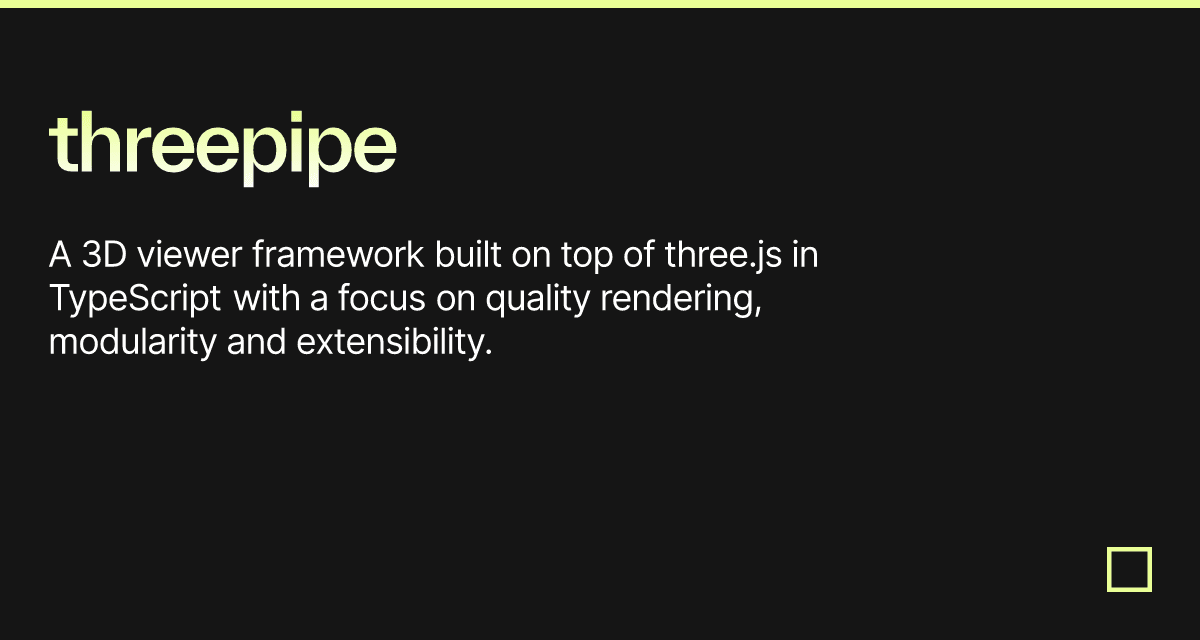 threepipe

A 3D viewer framework built on top of three.js in TypeScript with a focus on quality rendering, modularity and extensibility.